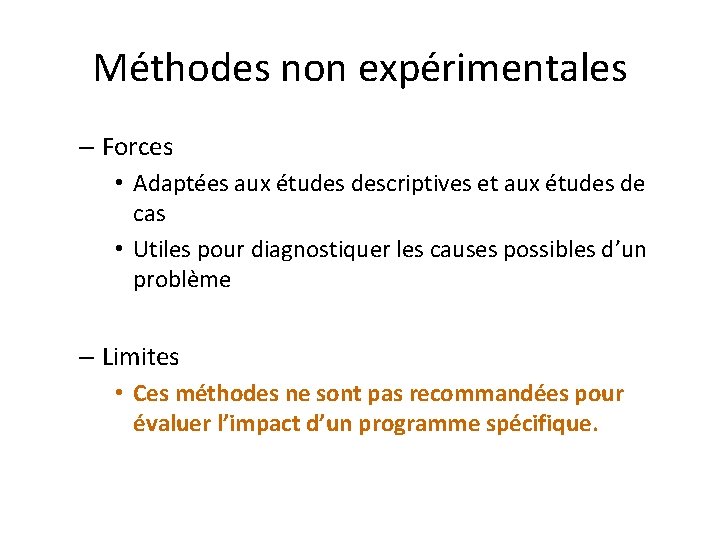 Méthodes non expérimentales

– Forces

• Adaptées aux études descriptives et aux études de cas

• Utiles pour diagnostiquer les causes possibles d’un problème

– Limites

• Ces méthodes ne sont pas recommandées pour évaluer l’impact d’un programme spécifique.